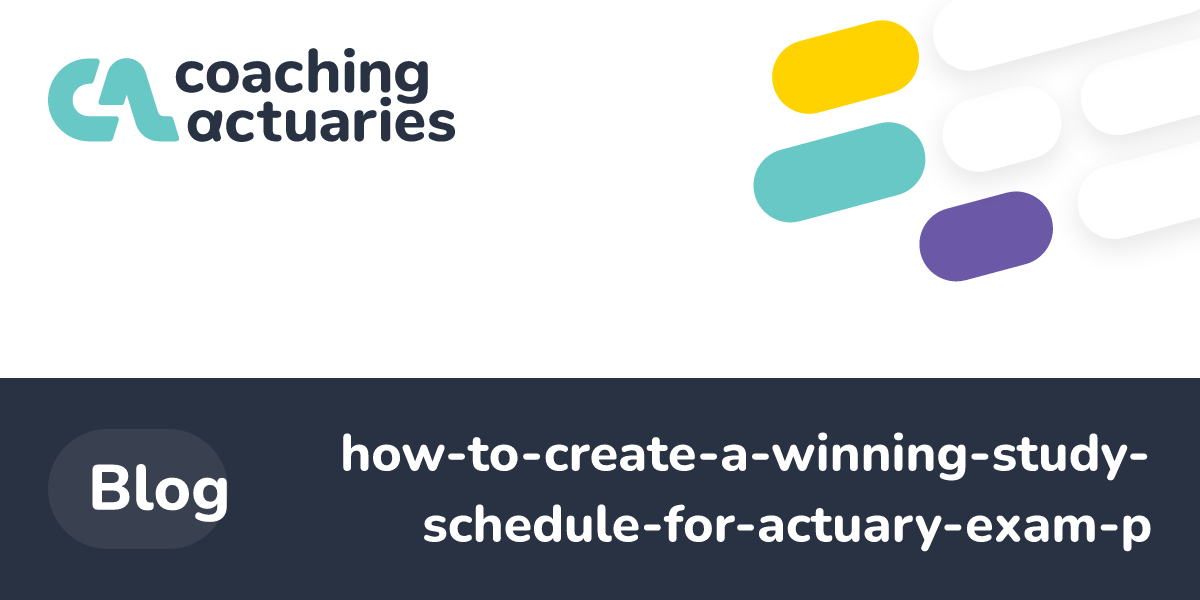 coaching actuaries

Blog

how-to-create-a-winning-study-schedule-for-actuary-exam-p